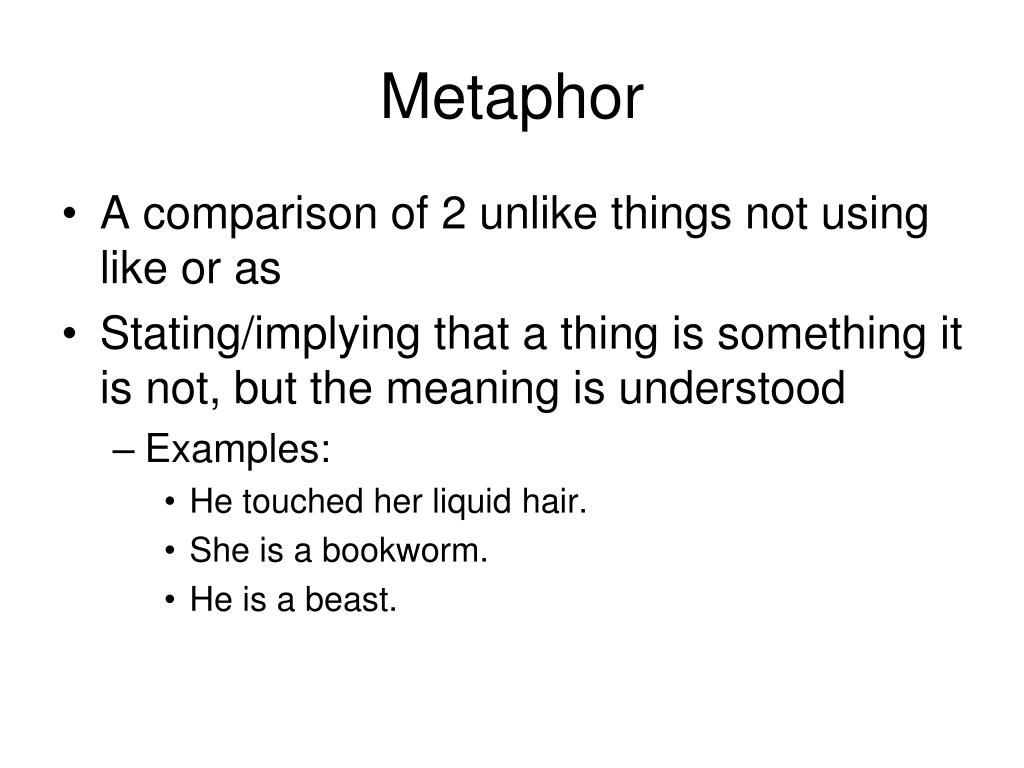 Metaphor

• A comparison of 2 unlike things not using like or as
• Stating/implying that a thing is something it is not, but the meaning is understood
– Examples:
• He touched her liquid hair.
• She is a bookworm.
• He is a beast.